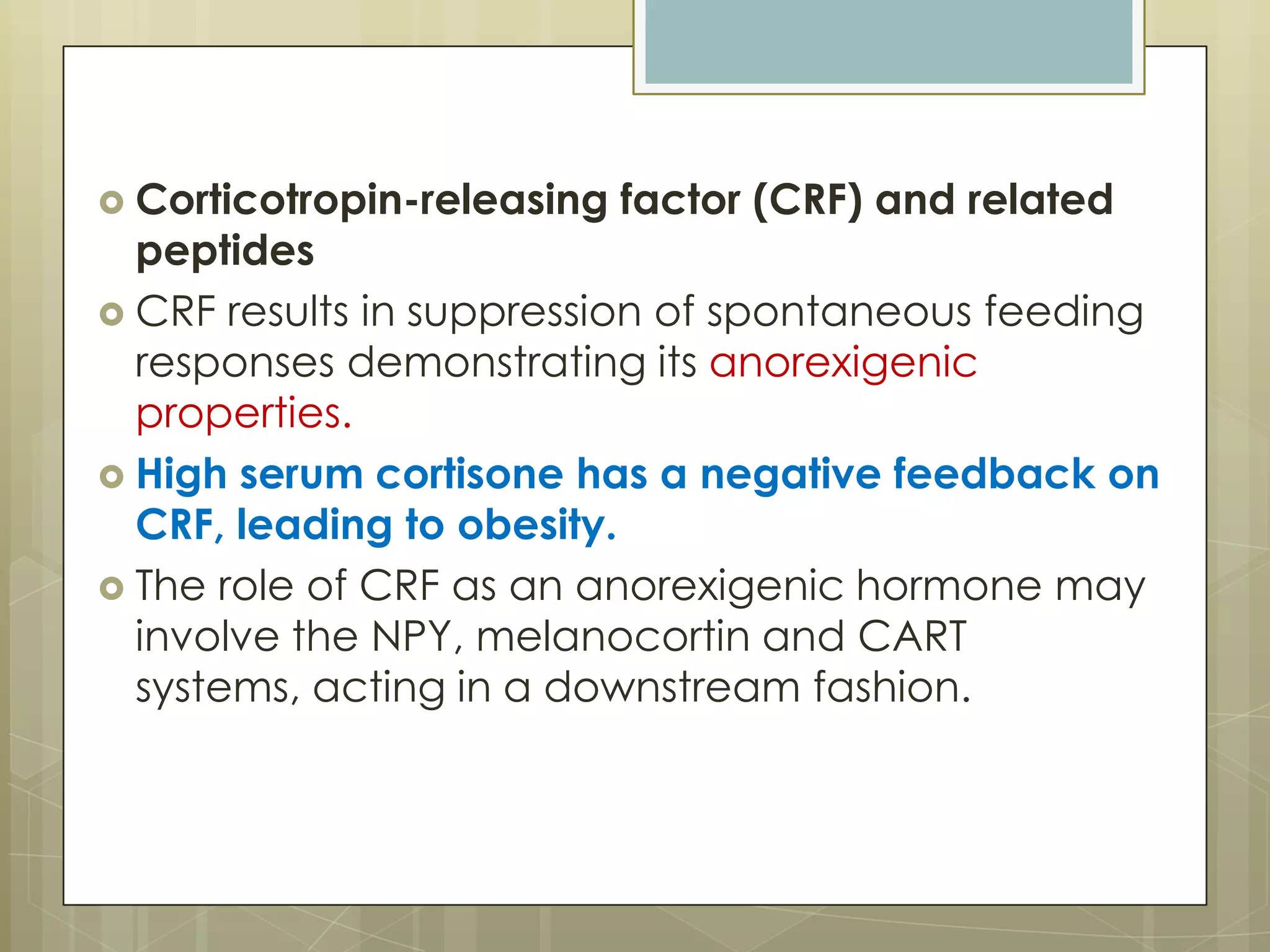 Corticotropin-releasing factor (CRF) and related peptides

CRF results in suppression of spontaneous feeding responses demonstrating its anorexigenic properties.

High serum cortisone has a negative feedback on CRF, leading to obesity.

The role of CRF as an anorexigenic hormone may involve the NPY, melanocortin and CART systems, acting in a downstream fashion.